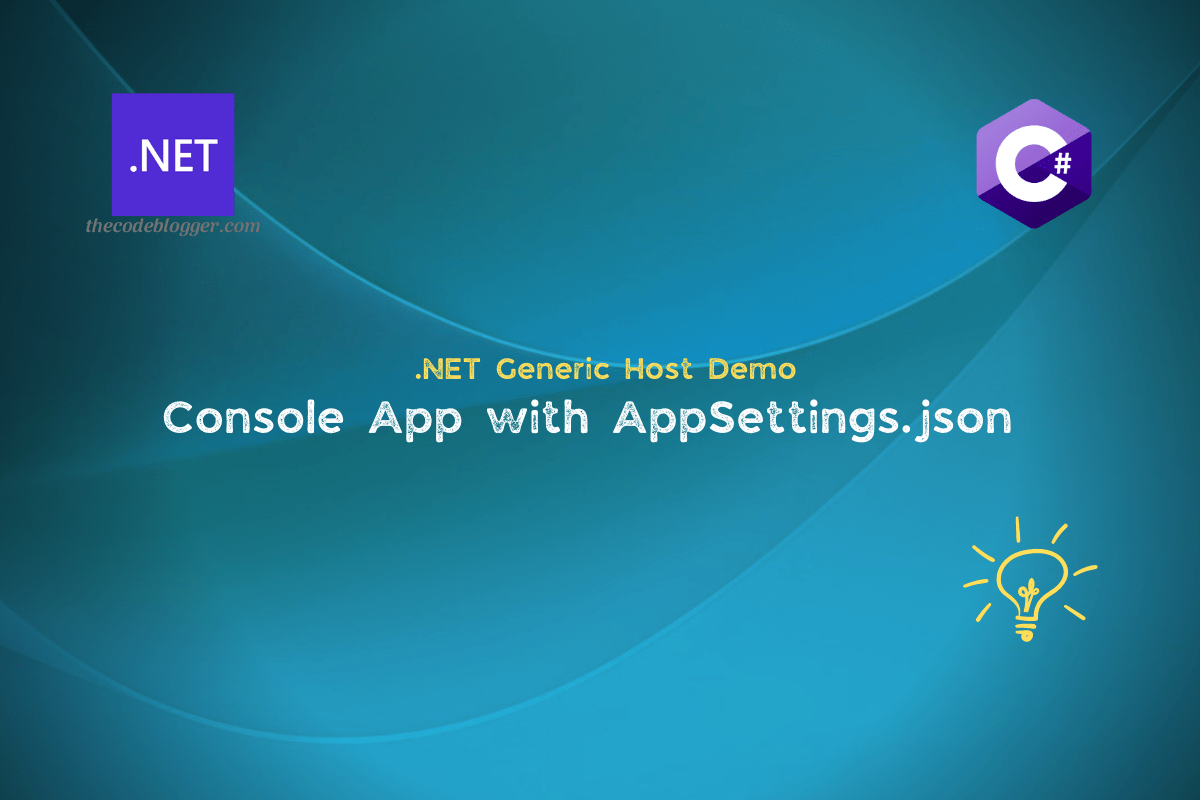 .NET

thecodeblogger.com

C#

.NET Generic Host Demo

Console App with AppSettings.json